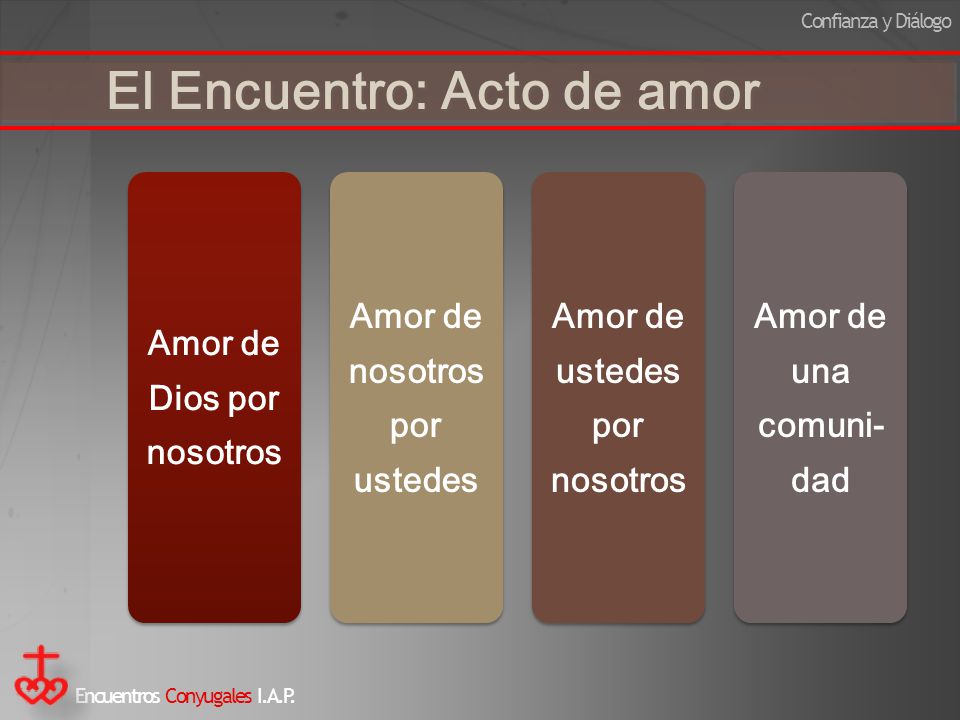 Confianza y Diálogo

El Encuentro: Acto de amor

Amor de Dios por nosotros

Amor de nosotros por ustedes

Amor de ustedes por nosotros

Amor de una comunidad

Encuentros Conyugales I.A.P.